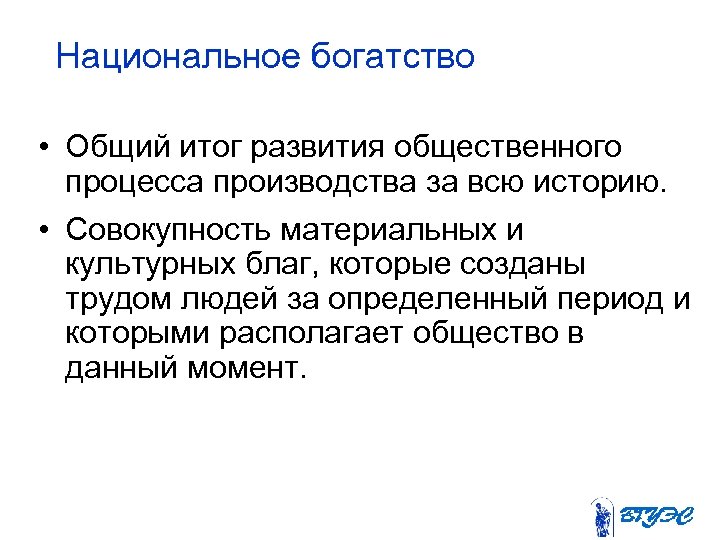 Национальное богатство

• Общий итог развития общественного процесса производства за всю историю.

• Совокупность материальных и культурных благ, которые созданы трудом людей за определенный период и которыми располагает общество в данный момент.

ВГУЭС